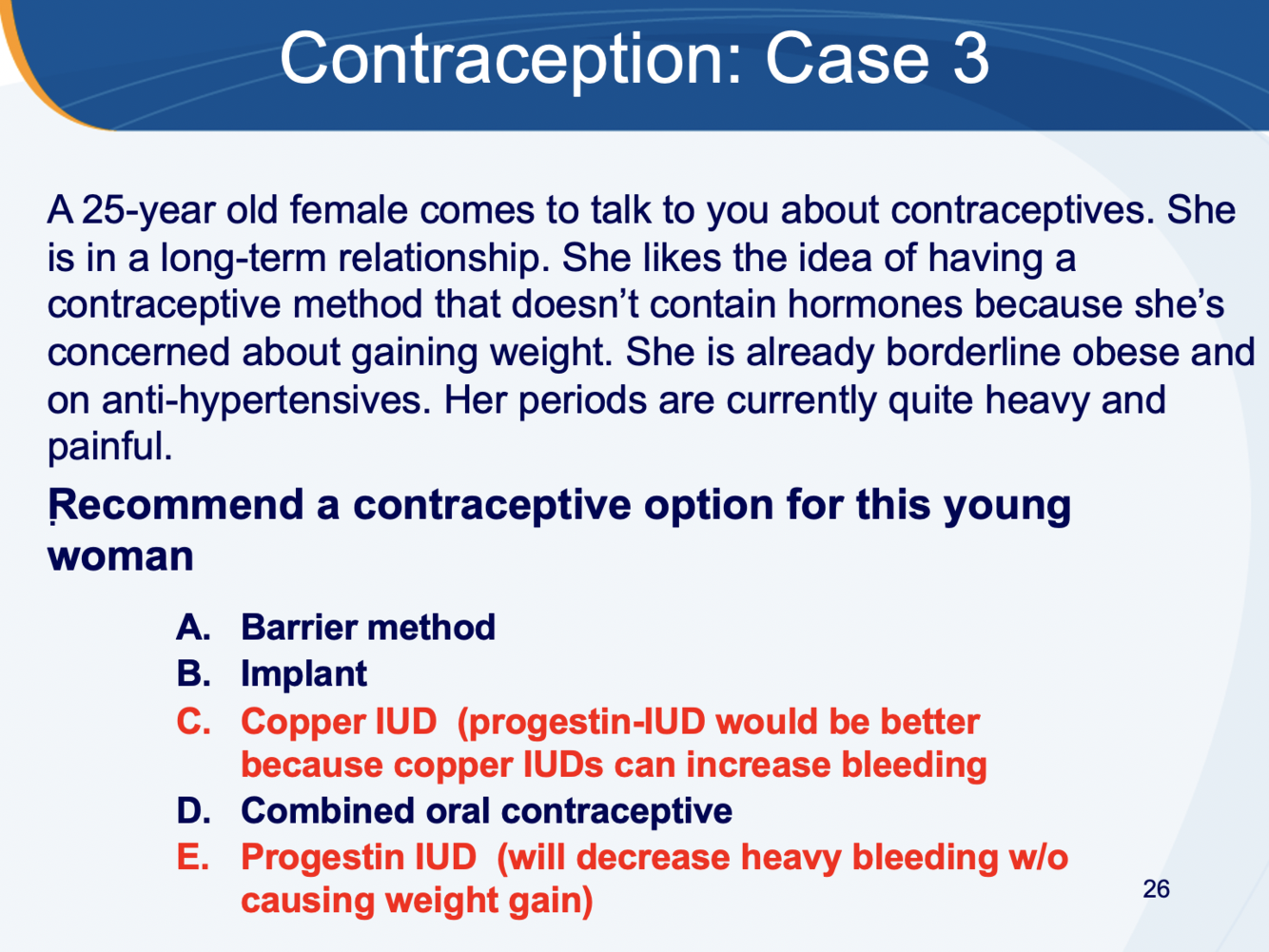 Contraception: Case 3

A 25-year old female comes to talk to you about contraceptives. She is in a long-term relationship. She likes the idea of having a contraceptive method that doesn't contain hormones because she's concerned about gaining weight. She is already borderline obese and on anti-hypertensives. Her periods are currently quite heavy and painful.

Recommend a contraceptive option for this young woman

A. Barrier method
B. Implant
C. Copper IUD (progestin-IUD would be better because copper IUDs can increase bleeding
D. Combined oral contraceptive
E. Progestin IUD (will decrease heavy bleeding w/o causing weight gain)

26